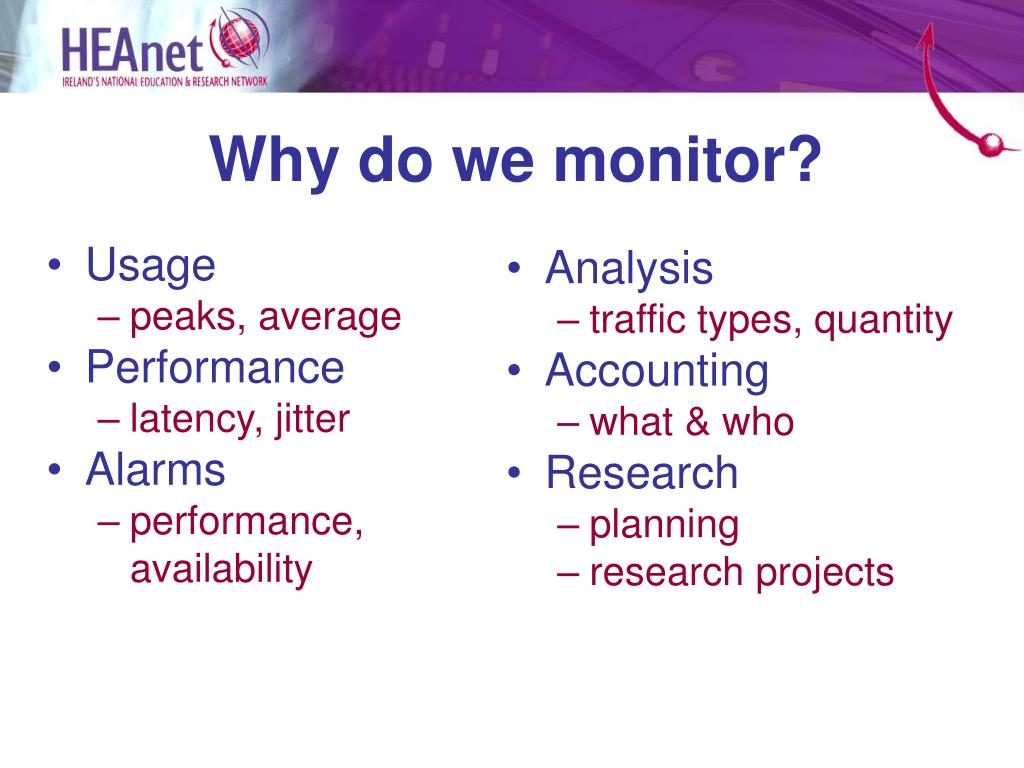 HEAnet
IRELAND'S NATIONAL EDUCATION & RESEARCH NETWORK

Why do we monitor?

• Usage
 – peaks, average
• Performance
 – latency, jitter
• Alarms
 – performance, availability

• Analysis
 – traffic types, quantity
• Accounting
 – what & who
• Research
 – planning
 – research projects